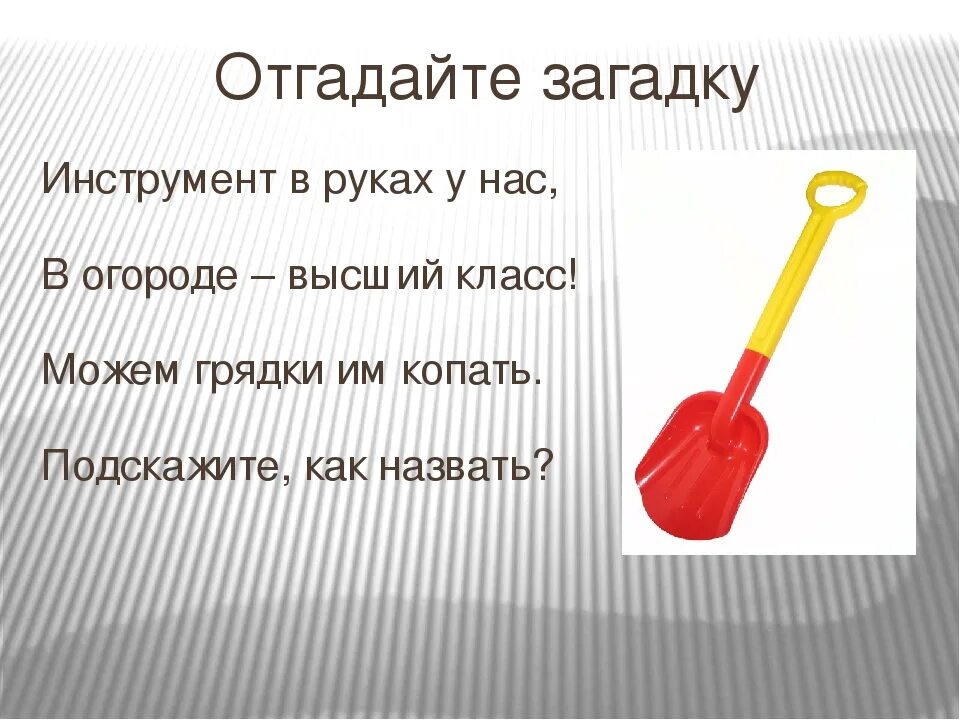 Отгадайте загадку

Инструмент в руках у нас,

В огороде – высший класс!

Можем грядки им копать.

Подскажите, как назвать?